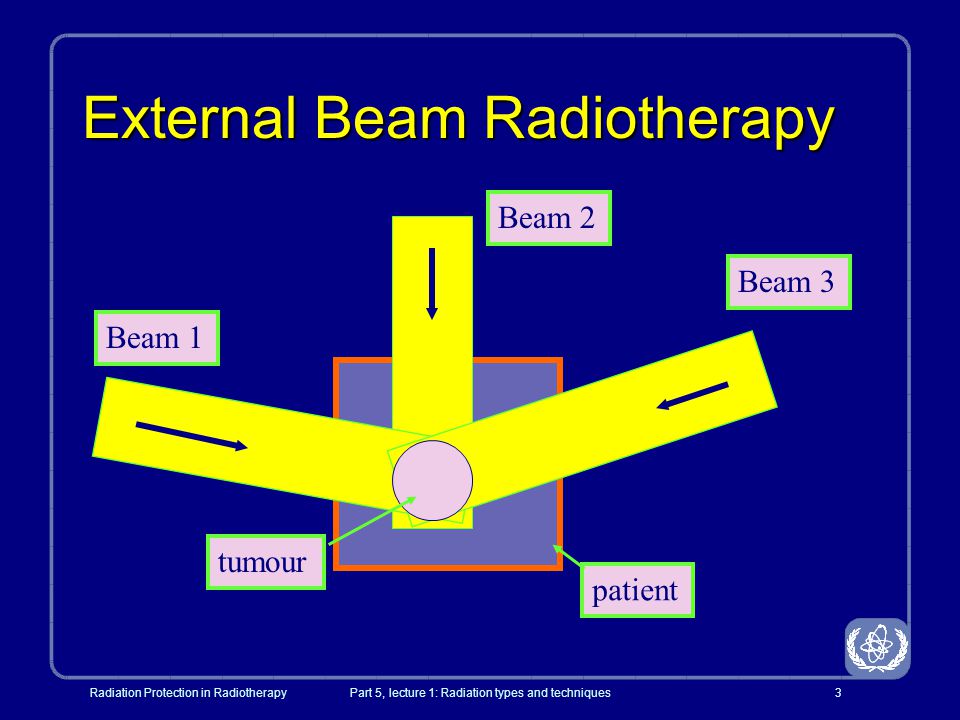 External Beam Radiotherapy

Beam 2

Beam 3

Beam 1

tumour

patient

Radiation Protection in Radiotherapy

Part 5, lecture 1: Radiation types and techniques

3